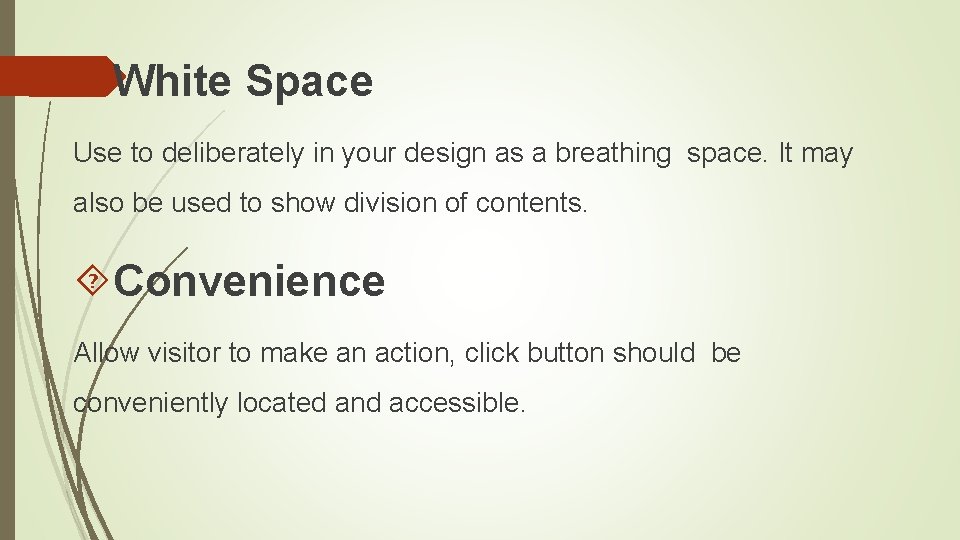 White Space

Use to deliberately in your design as a breathing space. It may also be used to show division of contents.

Convenience

Allow visitor to make an action, click button should be conveniently located and accessible.